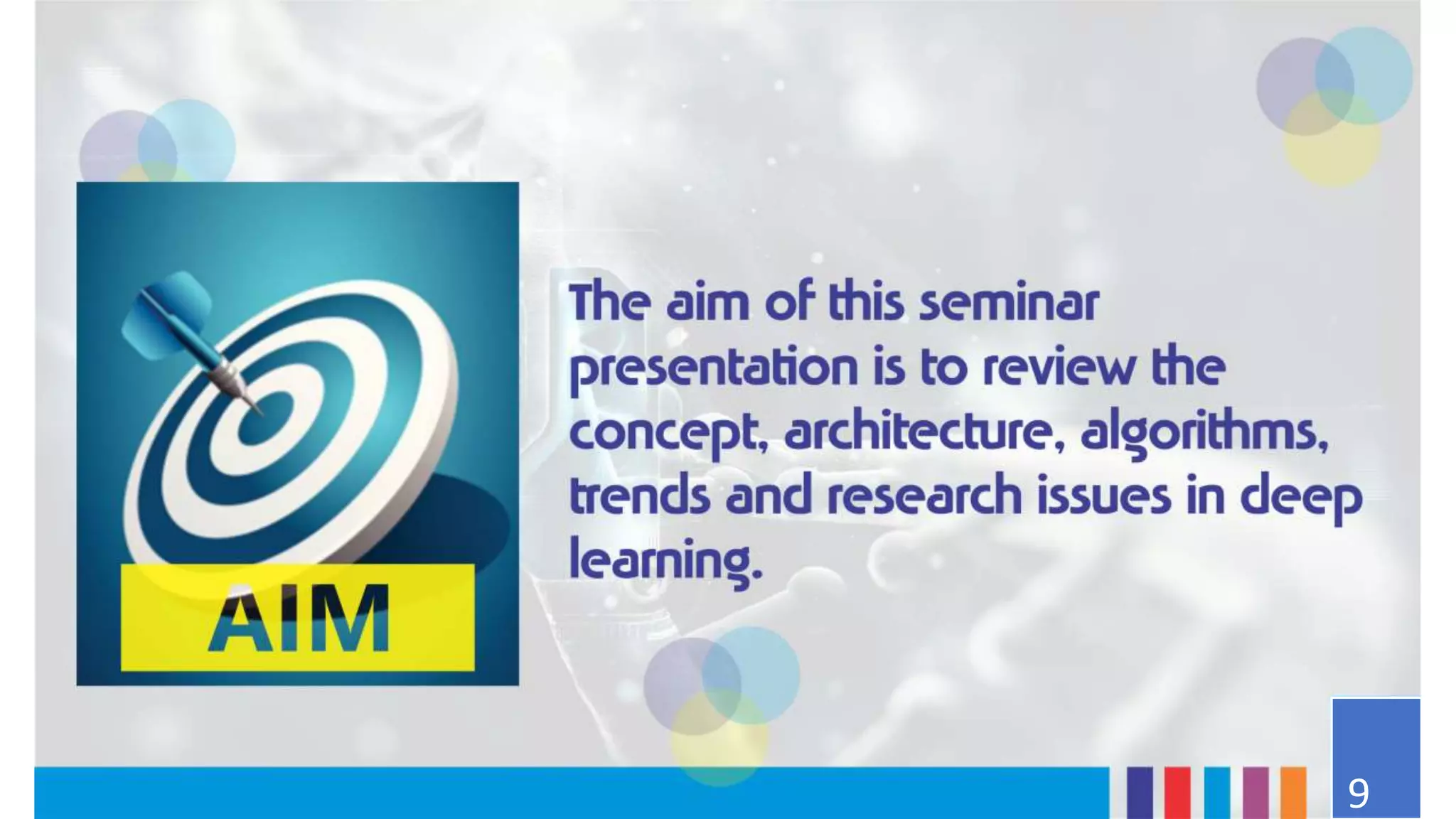 AIM

The aim of this seminar presentation is to review the concept, architecture, algorithms, trends and research issues in deep learning.

9